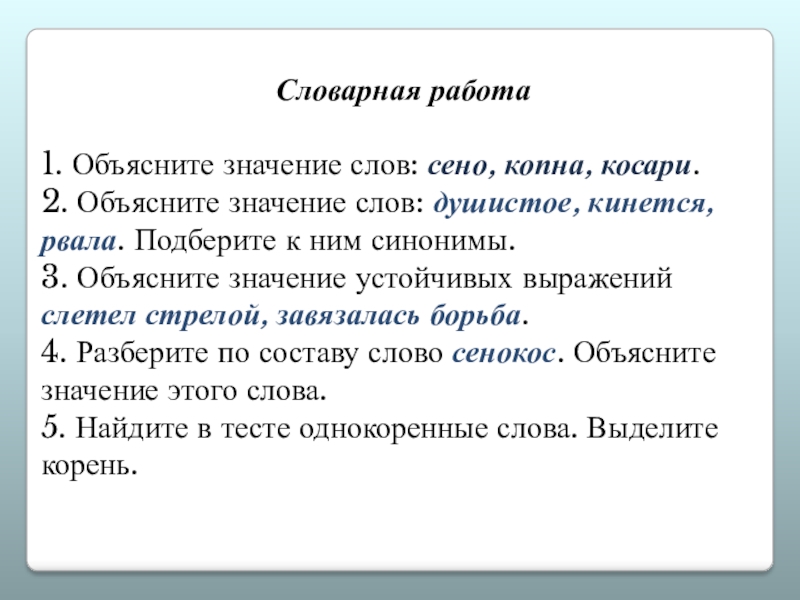 Словарная работа

1. Объясните значение слов: сено, копна, косари.
2. Объясните значение слов: душистое, кинется, рвала. Подберите к ним синонимы.
3. Объясните значение устойчивых выражений слетел стрелой, завязалась борьба.
4. Разберите по составу слово сенокос. Объясните значение этого слова.
5. Найдите в тесте однокоренные слова. Выделите корень.